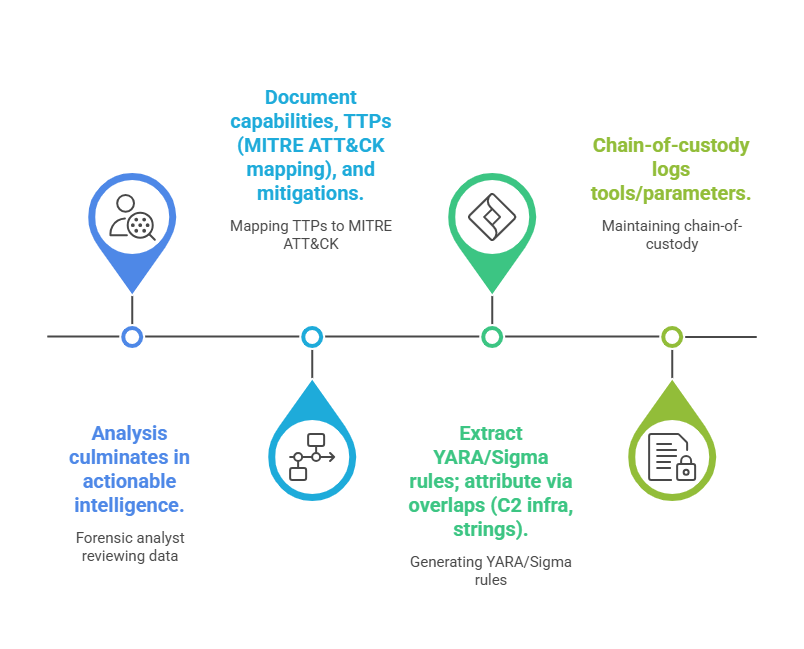 Analysis culminates in actionable intelligence.

Forensic analyst reviewing data

Document capabilities, TTPs (MITRE ATT&CK mapping), and mitigations.

Mapping TTPs to MITRE ATT&CK

Extract YARA/Sigma rules; attribute via overlaps (C2 infra, strings).

Generating YARA/Sigma rules

Chain-of-custody logs tools/parameters.

Maintaining chain-of-custody